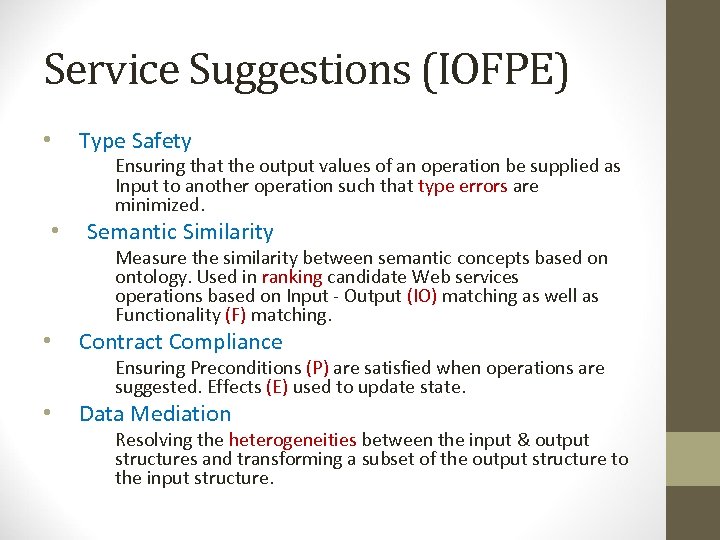 Service Suggestions (IOFPE)

• Type Safety

Ensuring that the output values of an operation be supplied as Input to another operation such that type errors are minimized.

• Semantic Similarity

Measure the similarity between semantic concepts based on ontology. Used in ranking candidate Web services operations based on Input - Output (IO) matching as well as Functionality (F) matching.

• Contract Compliance

Ensuring Preconditions (P) are satisfied when operations are suggested. Effects (E) used to update state.

• Data Mediation

Resolving the heterogeneities between the input & output structures and transforming a subset of the output structure to the input structure.